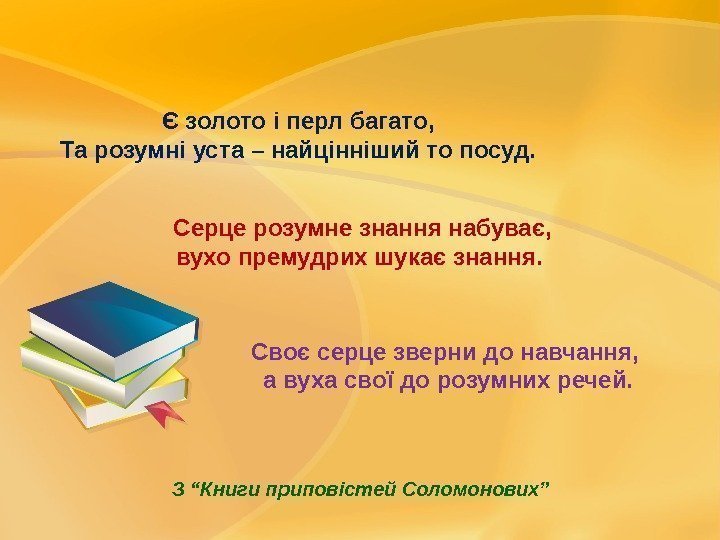 Є золото і перл багато,
Та розумні уста – найцінніший то посуд.

Серце розумне знання набуває,
вухо премудрих шукає знання.

Своє серце зверни до навчання,
а вуха свої до розумних речей.

З “Книги приповістей Соломонових”